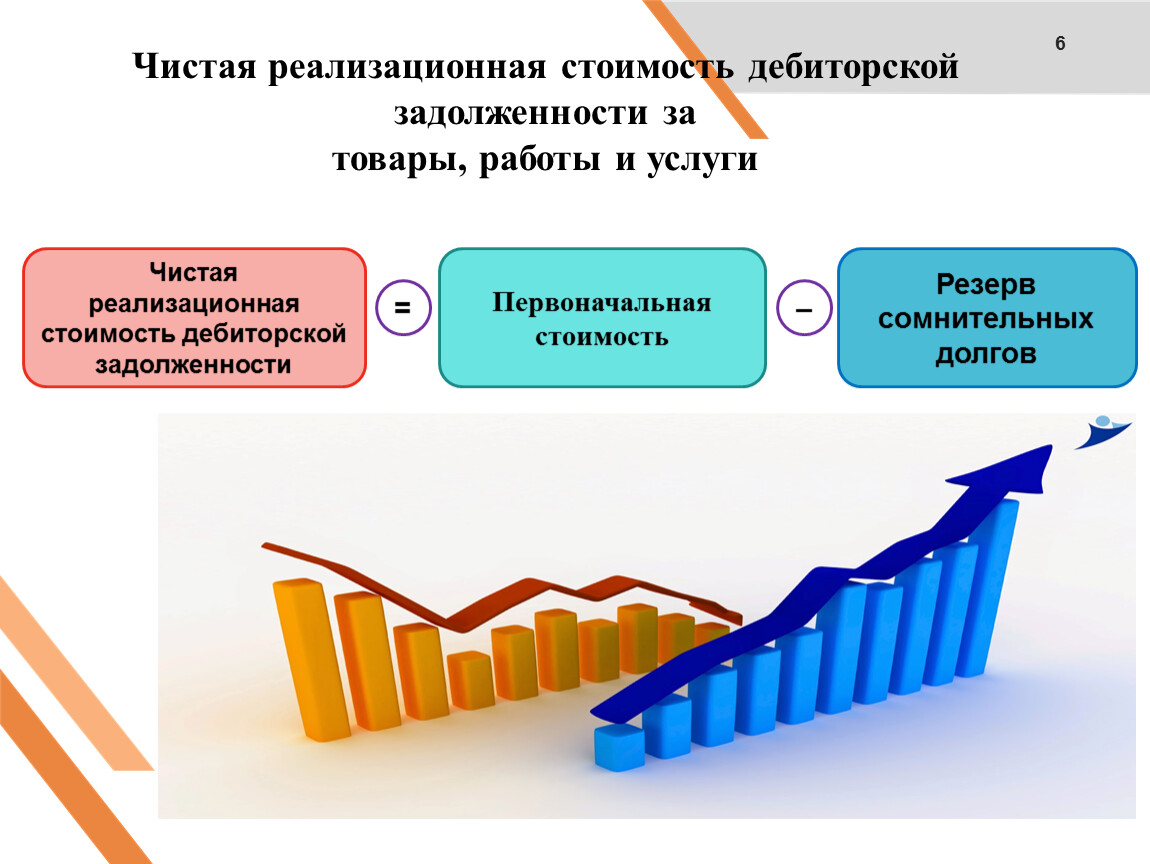 6

Чистая реализационная стоимость дебиторской задолженности за товары, работы и услуги

Чистая реализационная стоимость дебиторской задолженности

=

Первоначальная стоимость

–

Резерв сомнительных долгов